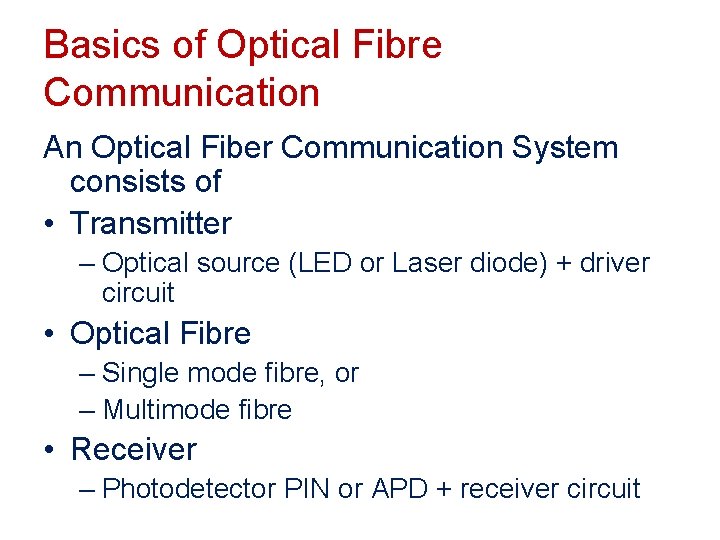 Basics of Optical Fibre Communication

An Optical Fiber Communication System consists of

• Transmitter
 – Optical source (LED or Laser diode) + driver circuit
• Optical Fibre
 – Single mode fibre, or
 – Multimode fibre
• Receiver
 – Photodetector PIN or APD + receiver circuit